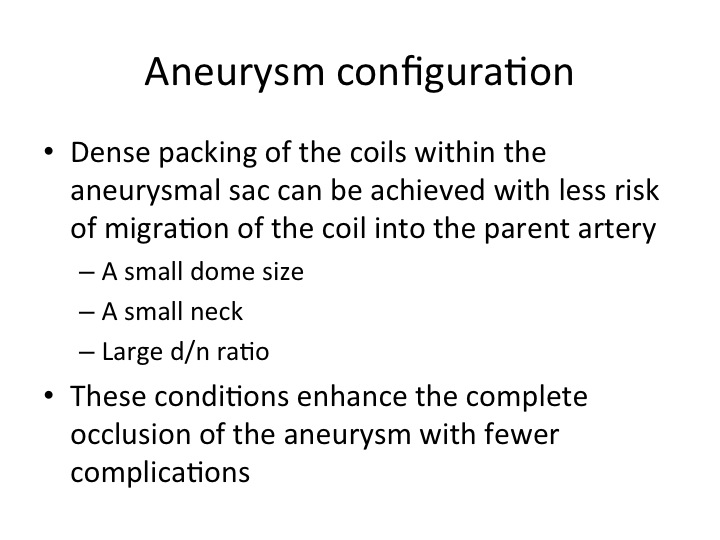 Aneurysm configuration

• Dense packing of the coils within the aneurysmal sac can be achieved with less risk of migration of the coil into the parent artery
– A small dome size
– A small neck
– Large d/n ratio

• These conditions enhance the complete occlusion of the aneurysm with fewer complications